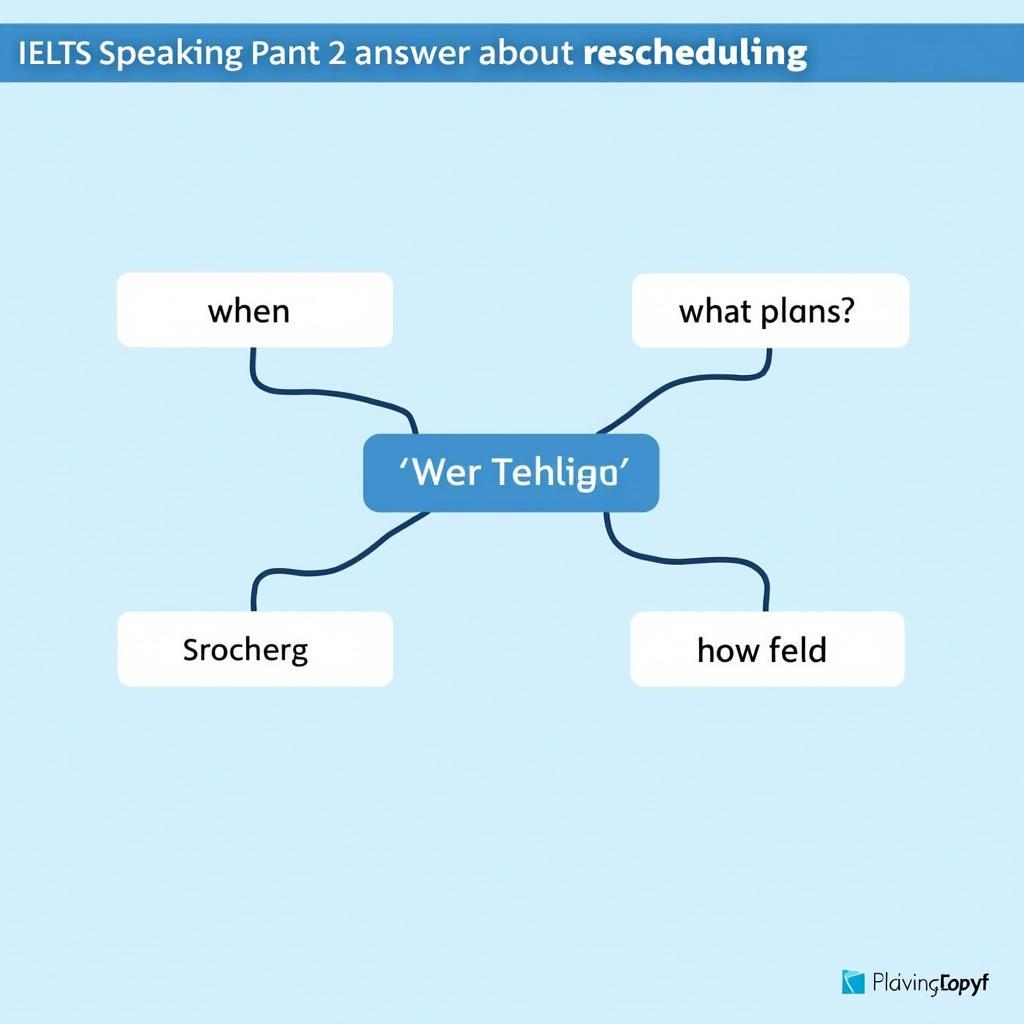 IELTS Speaking Pant 2 answer about rescheduling

when

what plans?

'Wer Tehligo'

Srocherg

how feld

PlavingCopyf